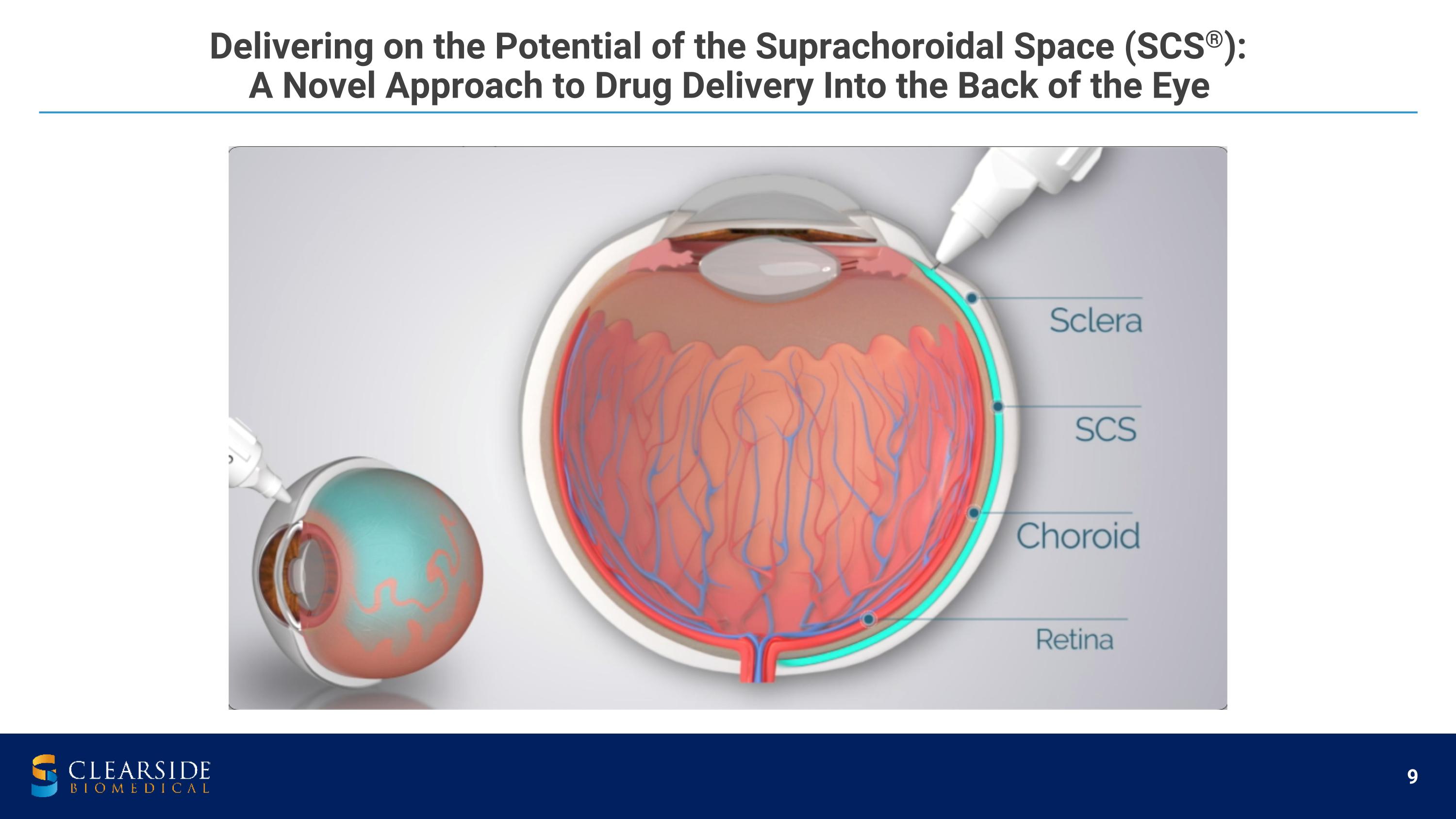 Delivering on the Potential of the Suprachoroidal Space (SCS®): A Novel Approach to Drug Delivery Into the Back of the Eye

Sclera

SCS

Choroid

Retina

CLEARSIDE
BIOMEDICAL

9